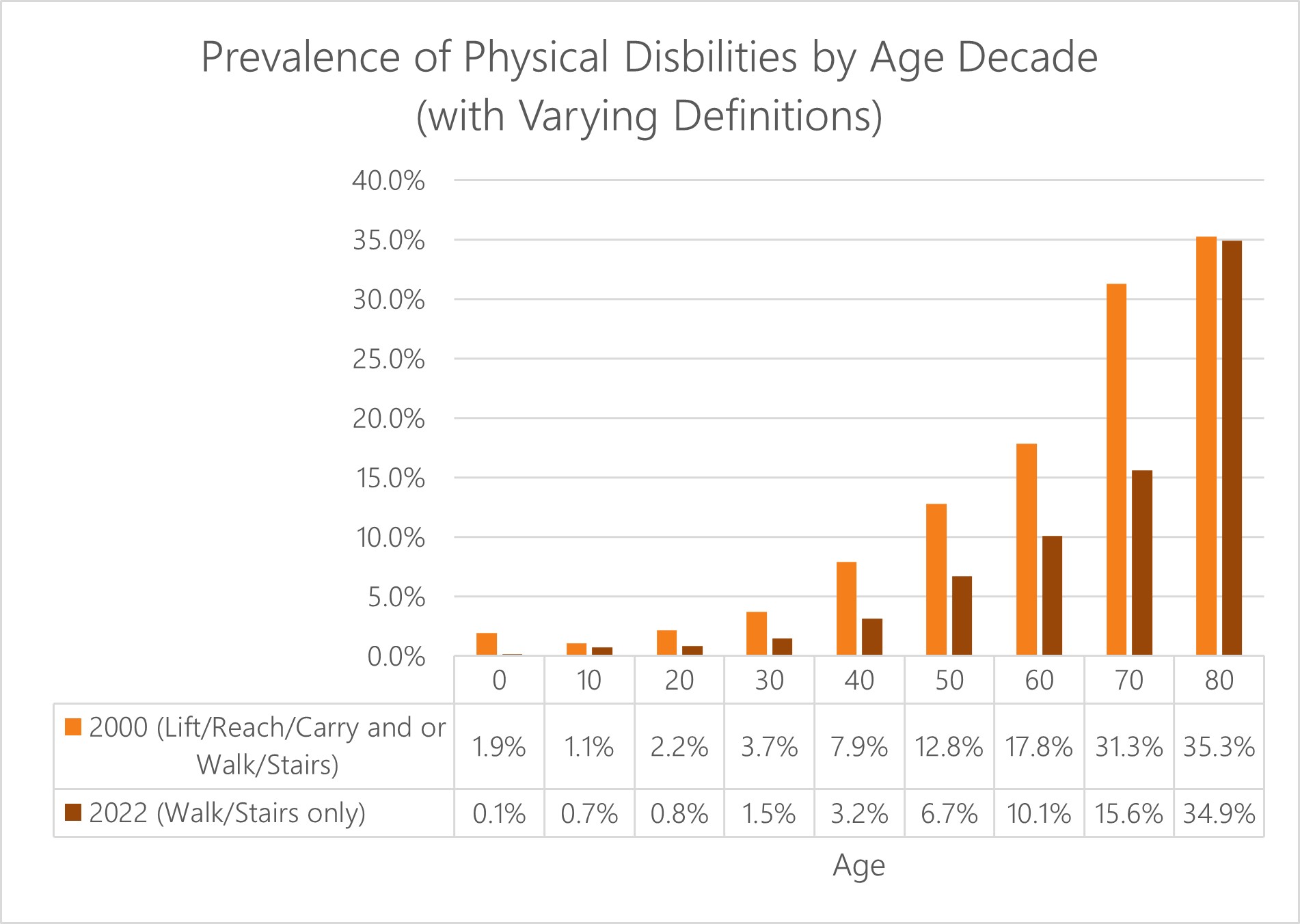 Prevalence of Physical Disbilities by Age Decade (with Varying Definitions)

40.0%
35.0%
30.0%
25.0%
20.0%
15.0%
10.0%
5.0%
0.0%

| | 0 | 10 | 20 | 30 | 40 | 50 | 60 | 70 | 80 |
|---|---|---|---|---|---|---|---|---|---|
| 2000 (Lift/Reach/Carry and or Walk/Stairs) | 1.9% | 1.1% | 2.2% | 3.7% | 7.9% | 12.8% | 17.8% | 31.3% | 35.3% |
| 2022 (Walk/Stairs only) | 0.1% | 0.7% | 0.8% | 1.5% | 3.2% | 6.7% | 10.1% | 15.6% | 34.9% |

Age